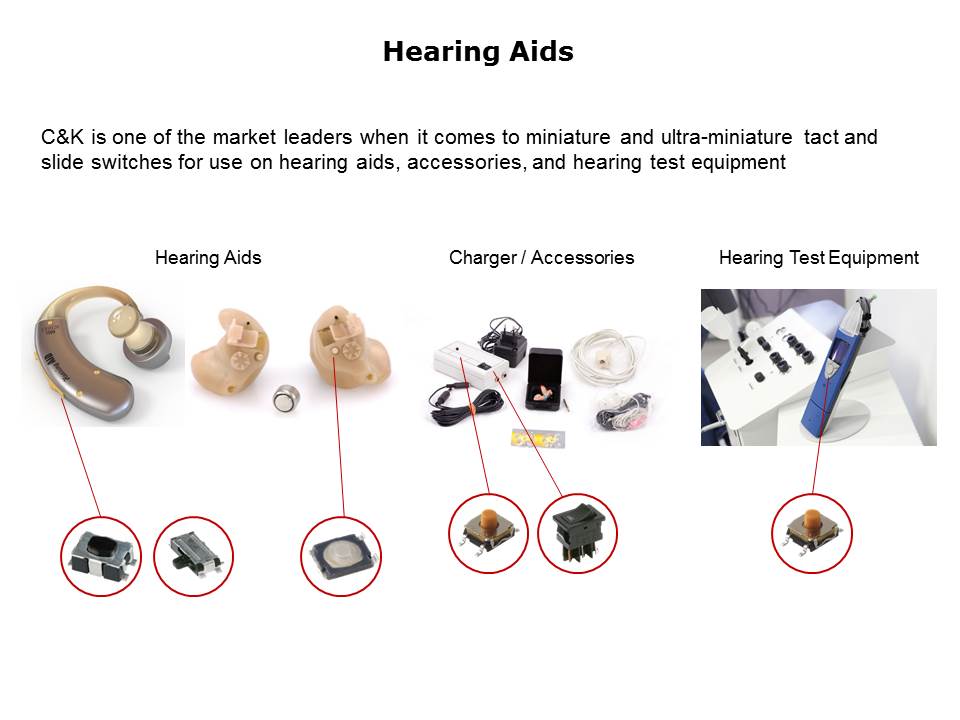 Hearing Aids

C&K is one of the market leaders when it comes to miniature and ultra-miniature tact and slide switches for use on hearing aids, accessories, and hearing test equipment

Hearing Aids

Charger / Accessories

Hearing Test Equipment